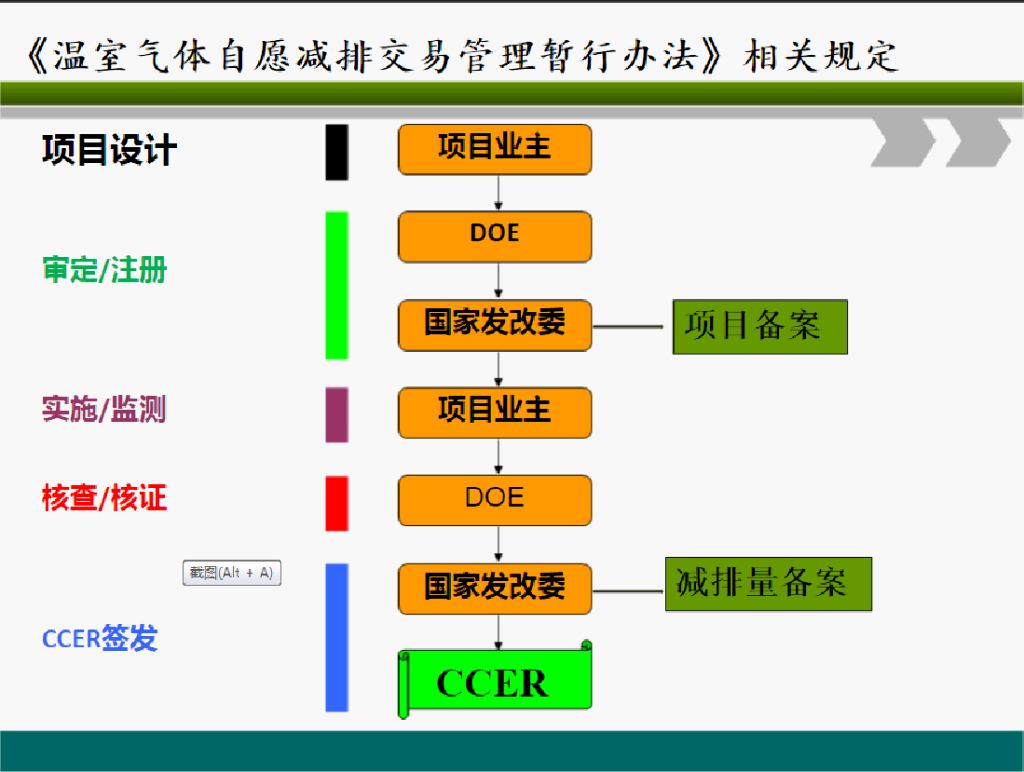 《温室气体自愿减排交易管理暂行办法》相关规定

项目设计

审定/注册

实施/监测

核查/核证

截图(Alt + A)

CCER签发

项目业主

DOE

国家发改委

项目备案

项目业主

DOE

国家发改委

减排量备案

CCER